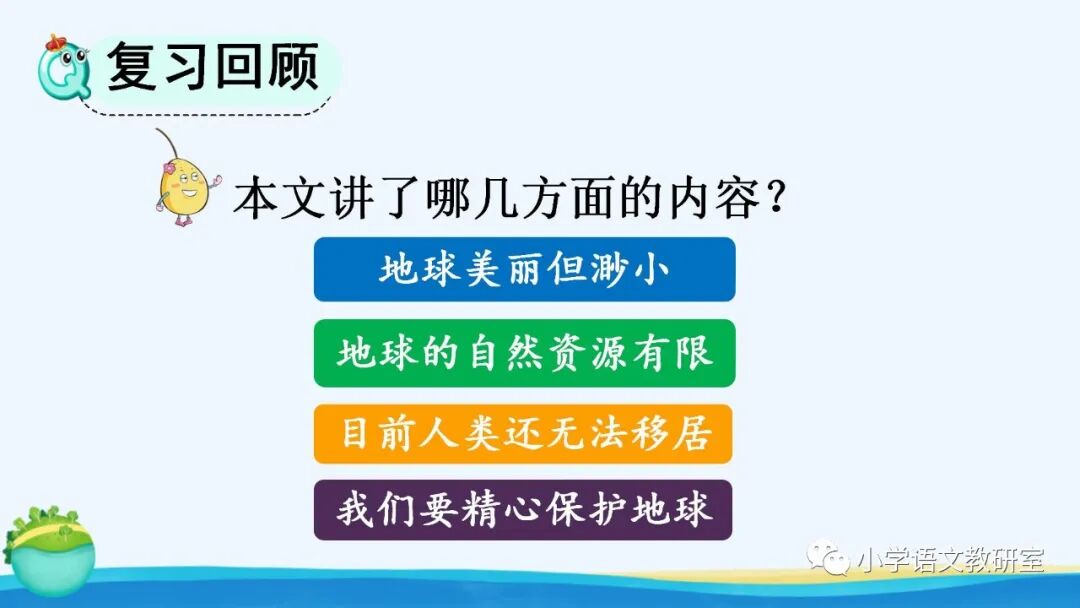 复习回顾

本文讲了哪几方面的内容？

地球美丽但渺小

地球的自然资源有限

目前人类还无法移居

我们要精心保护地球

小学语文教研室